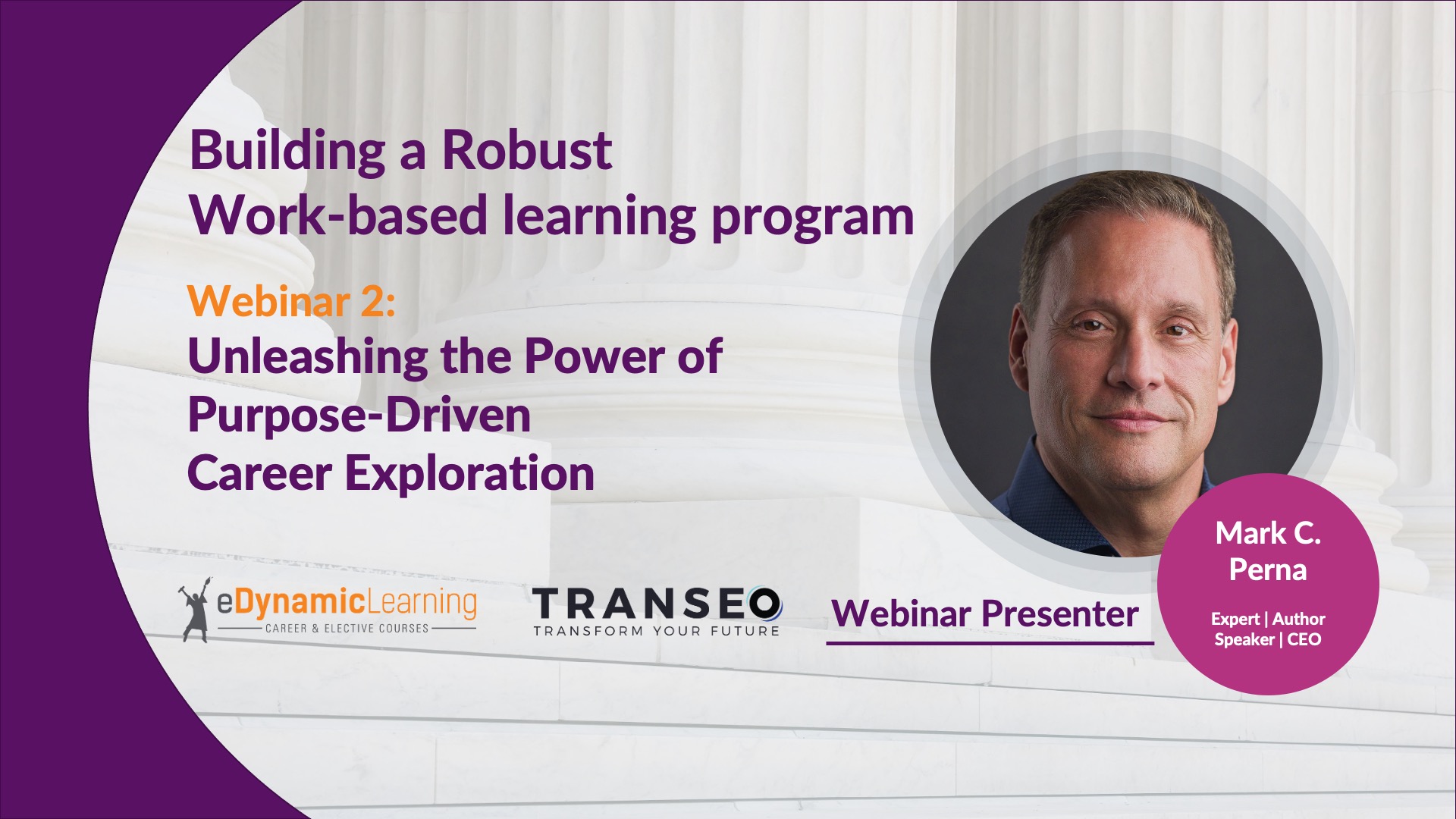 Building a Robust
Work-based learning program

Webinar 2:
Unleashing the Power of
Purpose-Driven
Career Exploration

eDynamicLearning
CAREER & ELECTIVE COURSES

TRANSEO
TRANSFORM YOUR FUTURE

Webinar Presenter

Mark C. Perna

Expert | Author
Speaker | CEO